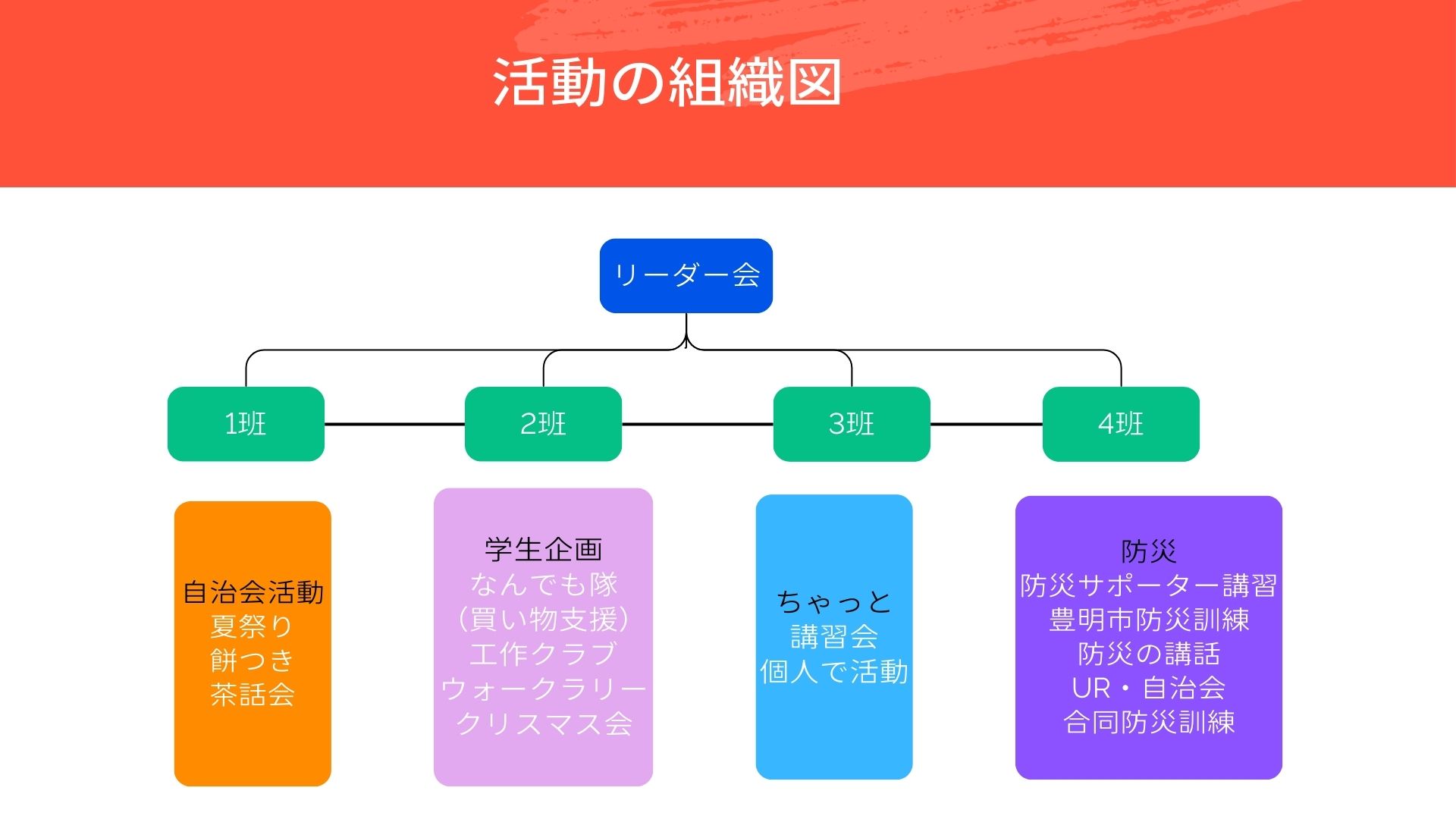 活動の組織図

リーダー会

1班

2班

3班

4班

自治会活動
夏祭り
餅つき
茶話会

学生企画
なんでも隊
(買い物支援)
工作クラブ
ウォークラリー
クリスマス会

ちゃっと
講習会
個人で活動

防災
防災サポーター講習
豊明市防災訓練
防災の講話
UR・自治会
合同防災訓練